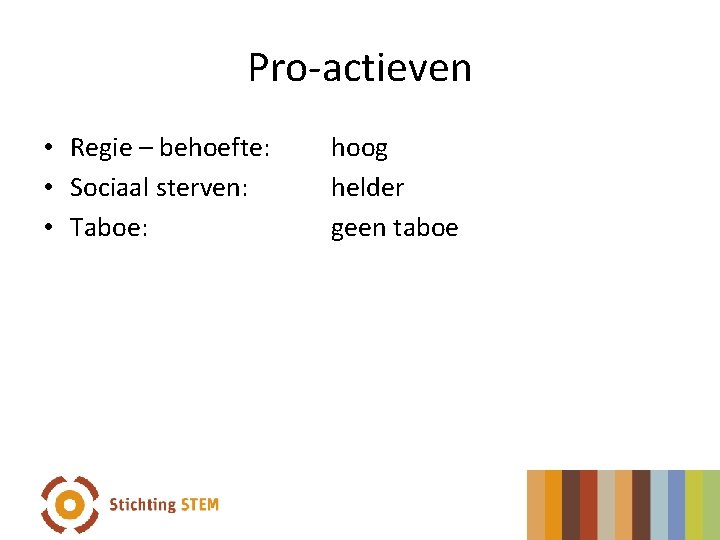 Pro-actieven

• Regie – behoefte: hoog
• Sociaal sterven: helder
• Taboe: geen taboe

Stichting STEM